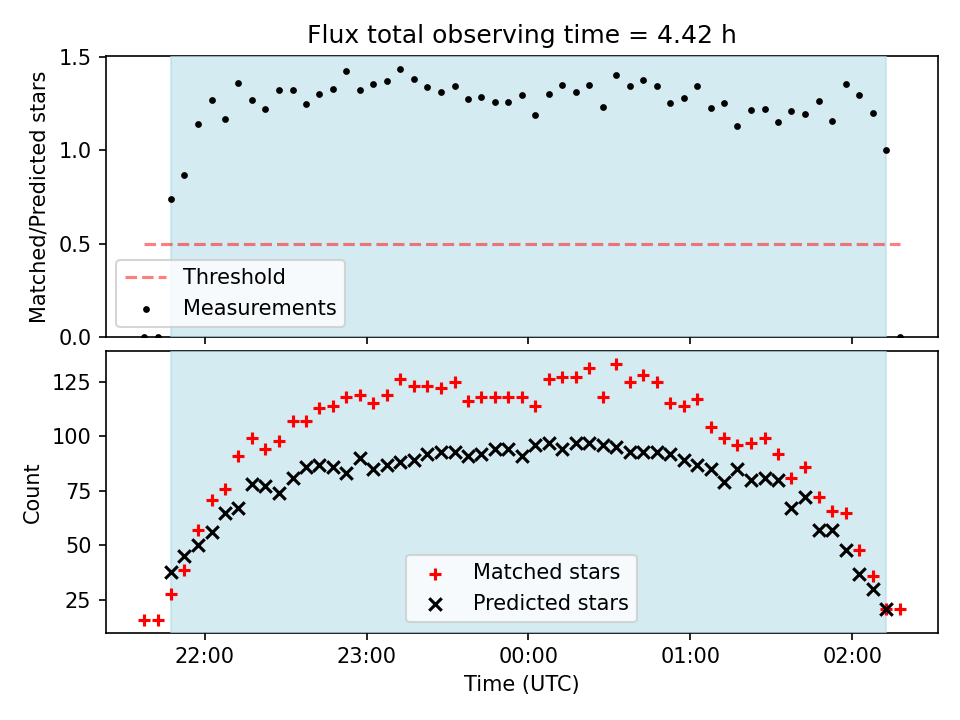 Flux total observing time = 4.42 h

Matched/Predicted stars

1.5
1.0
0.5
0.0

Threshold
Measurements

Count

125
100
75
50
25

Matched stars
Predicted stars

22:00
23:00
00:00
01:00
02:00

Time (UTC)